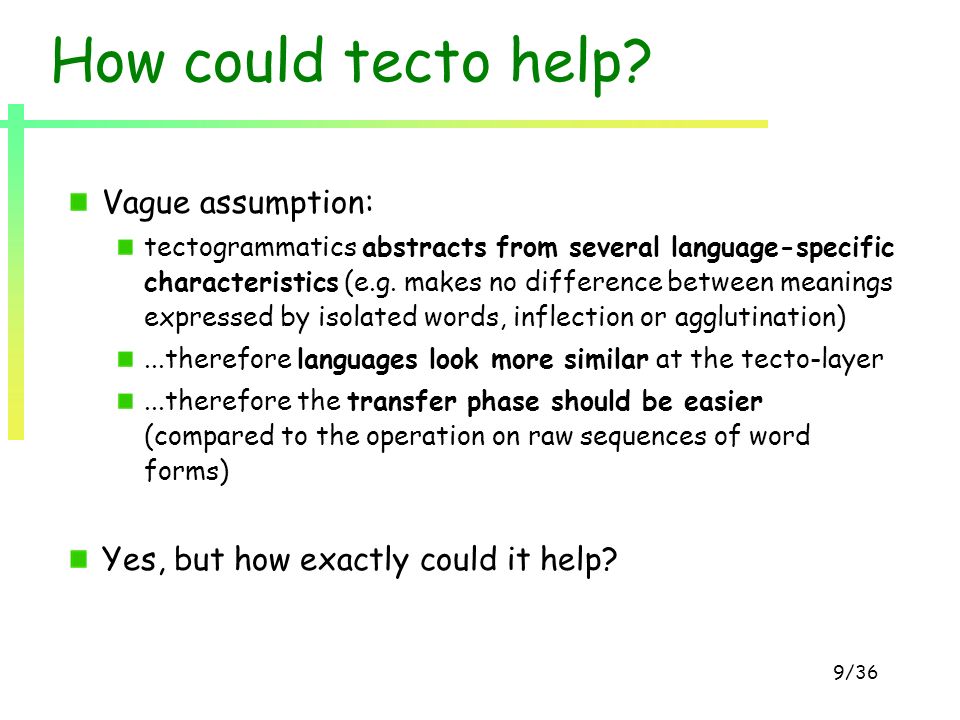 How could tecto help?

Vague assumption:

tectogrammatics abstracts from several language-specific characteristics (e.g. makes no difference between meanings expressed by isolated words, inflection or agglutination)

...therefore languages look more similar at the tecto-layer

...therefore the transfer phase should be easier (compared to the operation on raw sequences of word forms)

Yes, but how exactly could it help?

9/36